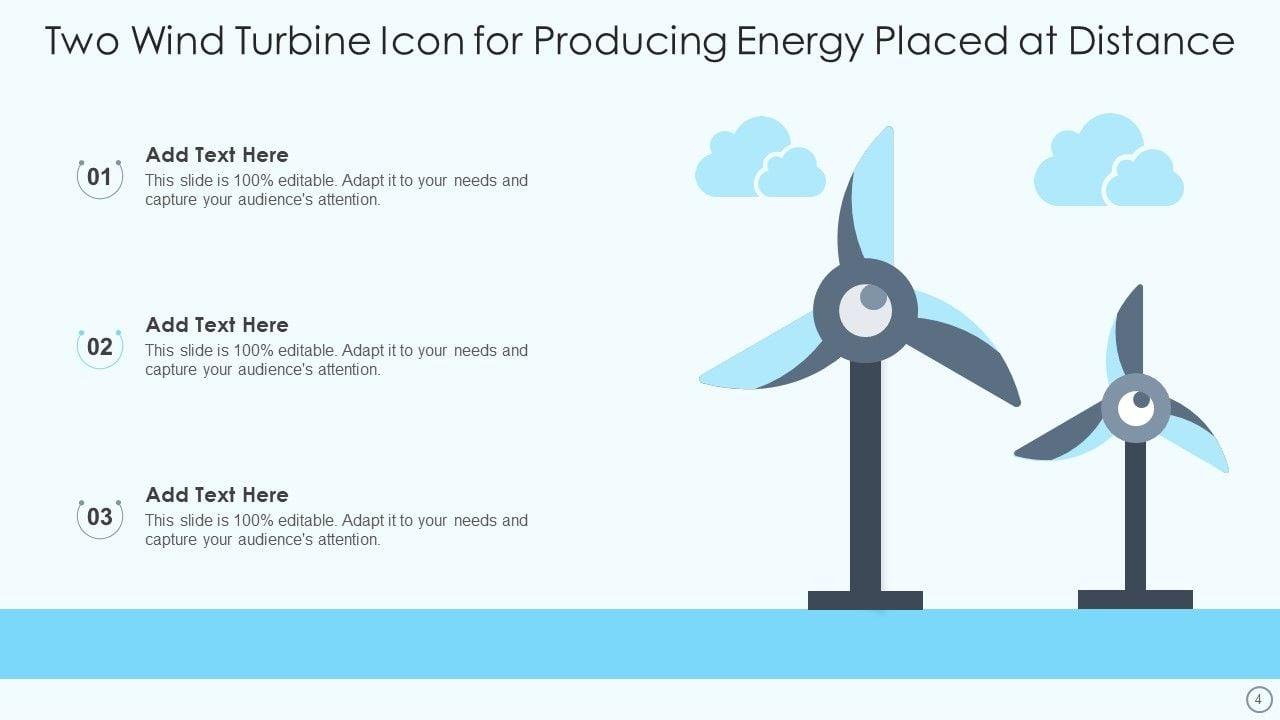 Two Wind Turbine Icon for Producing Energy Placed at Distance

01
Add Text Here
This slide is 100% editable. Adapt it to your needs and capture your audience's attention.

02
Add Text Here
This slide is 100% editable. Adapt it to your needs and capture your audience's attention.

03
Add Text Here
This slide is 100% editable. Adapt it to your needs and capture your audience's attention.

4